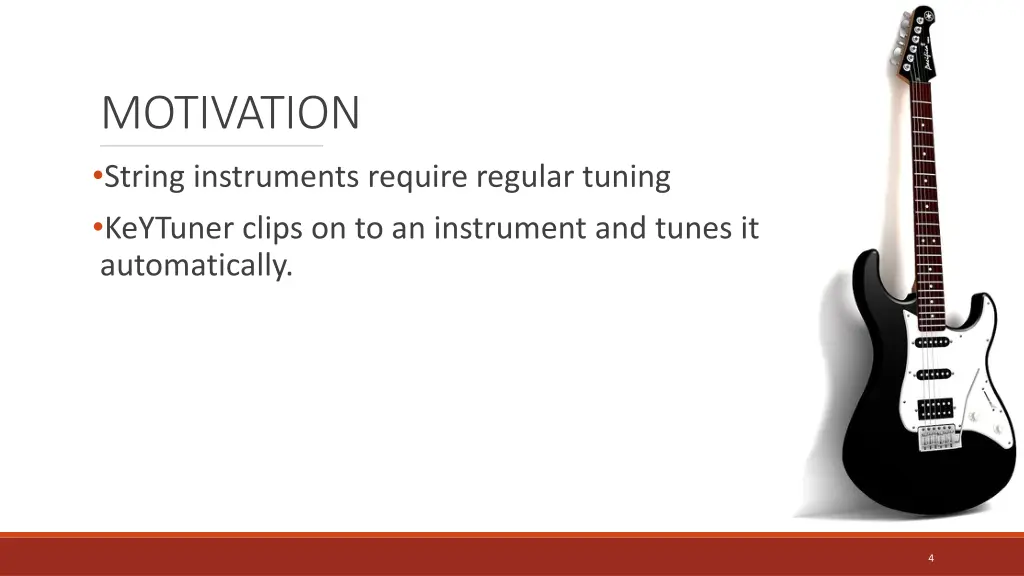 MOTIVATION

•String instruments require regular tuning

•KeYTuner clips on to an instrument and tunes it automatically.

4